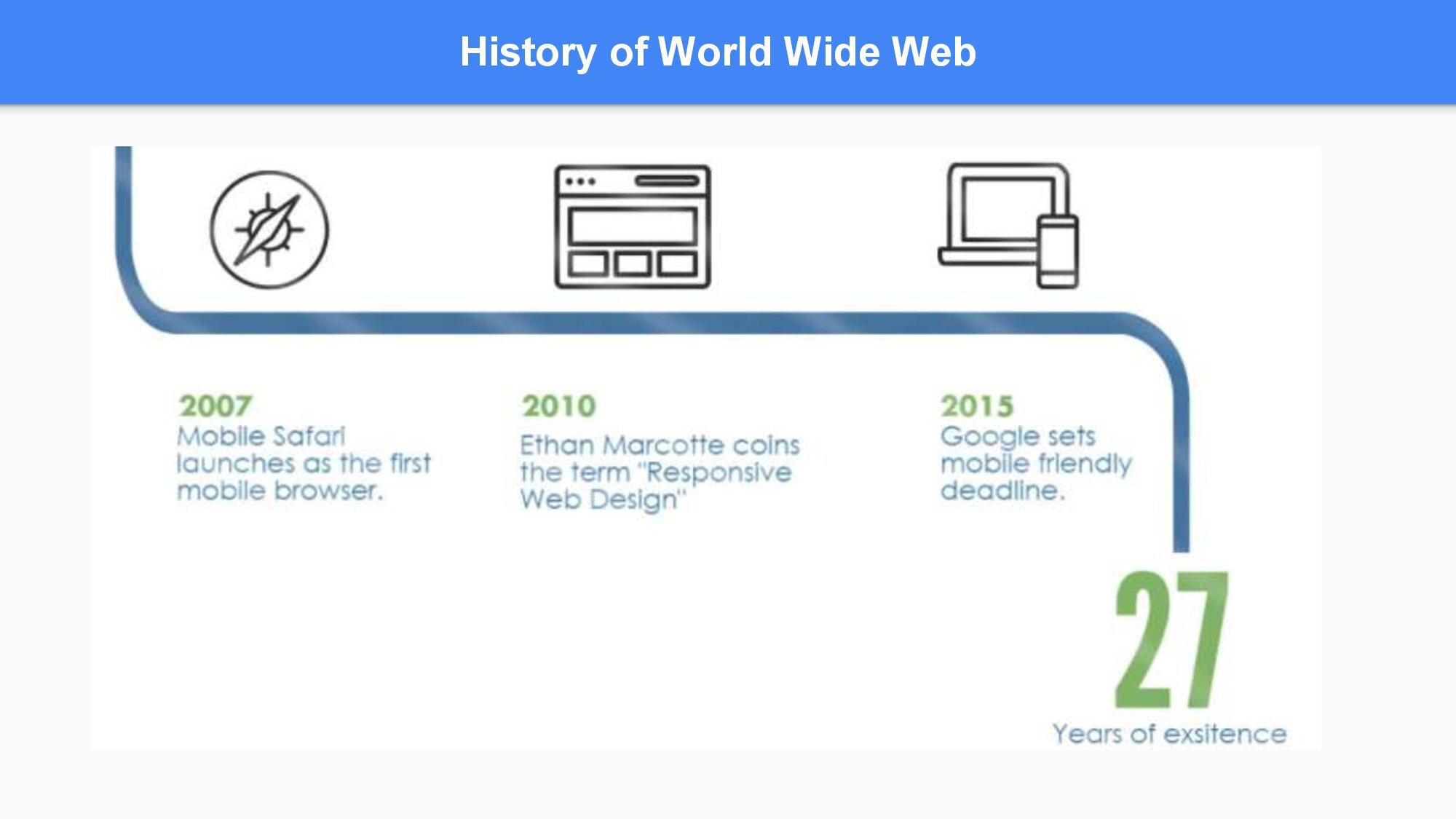 History of World Wide Web

2007
Mobile Safari launches as the first mobile browser.

2010
Ethan Marcotte coins the term "Responsive Web Design"

2015
Google sets mobile friendly deadline.

27
Years of exsitence